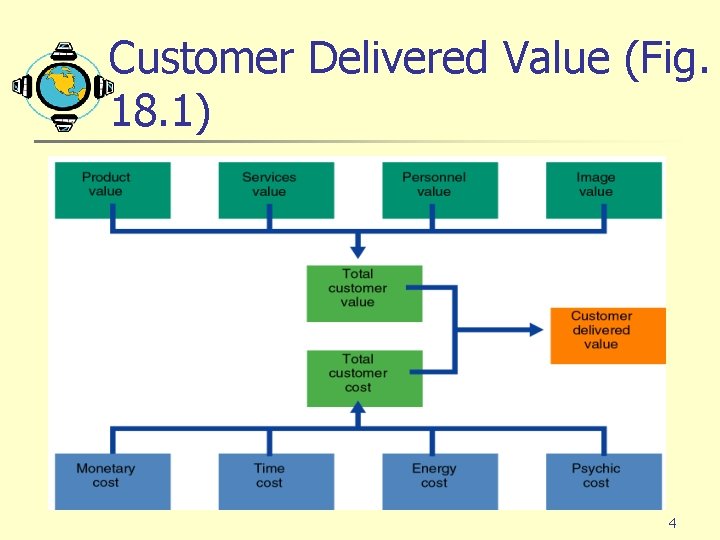 Customer Delivered Value (Fig. 18.1)

Product value

Services value

Personnel value

Image value

Total customer value

Customer delivered value

Total customer cost

Monetary cost

Time cost

Energy cost

Psychic cost

4